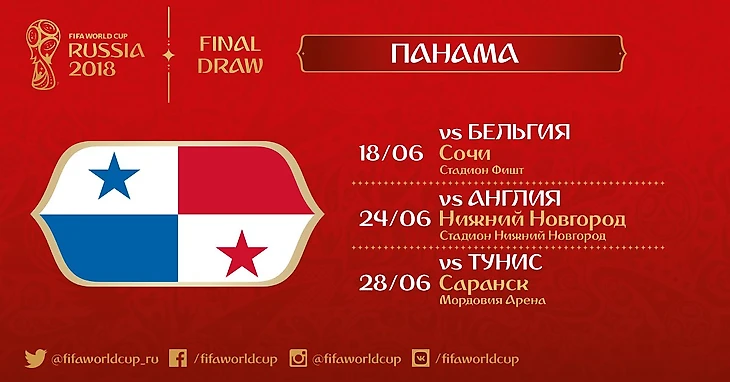 FIFA WORLD CUP RUSSIA 2018

FINAL DRAW

ПАНАМА

18/06 vs БЕЛЬГИЯ
Сочи
Стадион Фишт

24/06 vs АНГЛИЯ
Нижний Новгород
Стадион Нижний Новгород

28/06 vs ТУНИС
Саранск
Мордовия Арена

@fifaworldcup_ru /fifaworldcup @fifaworldcup /fifaworldcup